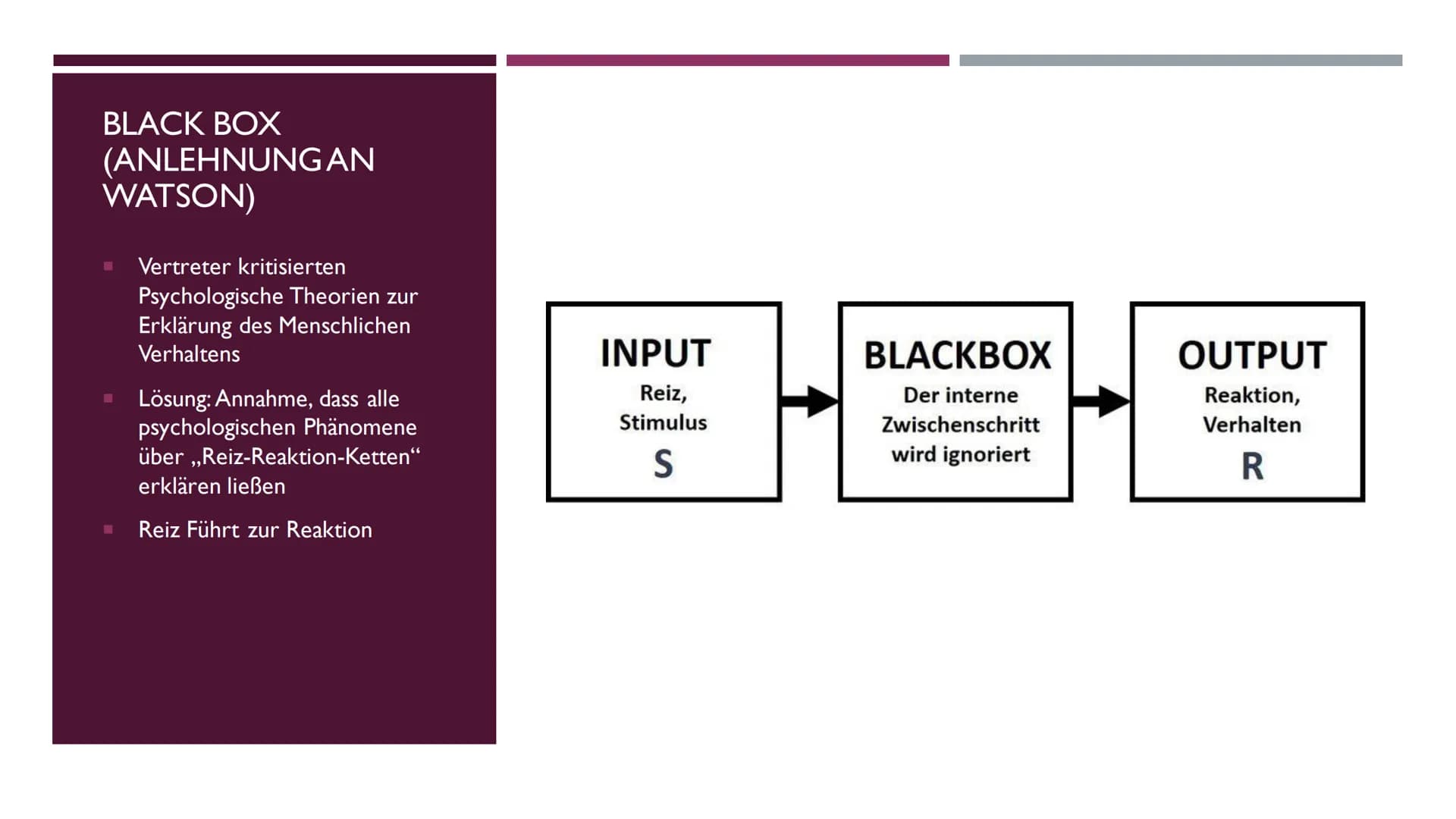 BLACK BOX (ANLEHNUNG AN WATSON)

▪ Vertreter kritisierten Psychologische Theorien zur Erklärung des Menschlichen Verhaltens

▪ Lösung: Annahme, dass alle psychologischen Phänomene über „Reiz-Reaktion-Ketten“ erklären ließen

▪ Reiz Führt zur Reaktion

INPUT
Reiz,
Stimulus
S

BLACKBOX
Der interne
Zwischenschritt
wird ignoriert

OUTPUT
Reaktion,
Verhalten
R